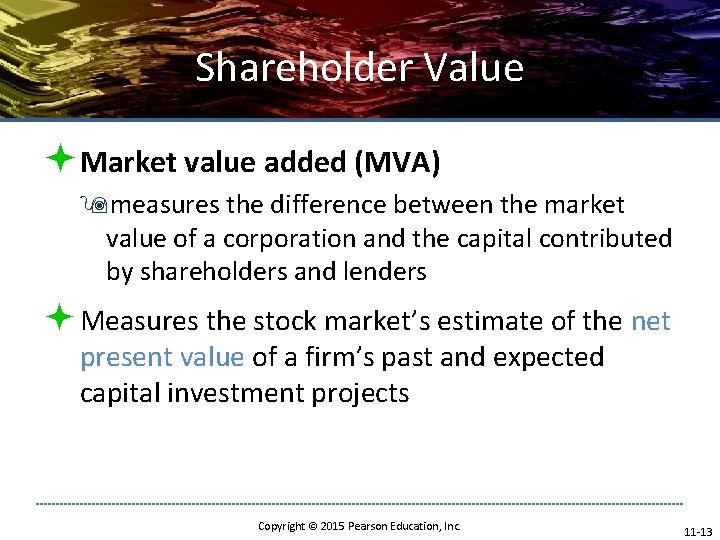 Shareholder Value

Market value added (MVA)

measures the difference between the market value of a corporation and the capital contributed by shareholders and lenders

Measures the stock market's estimate of the net present value of a firm's past and expected capital investment projects

Copyright © 2015 Pearson Education, Inc.

11-13